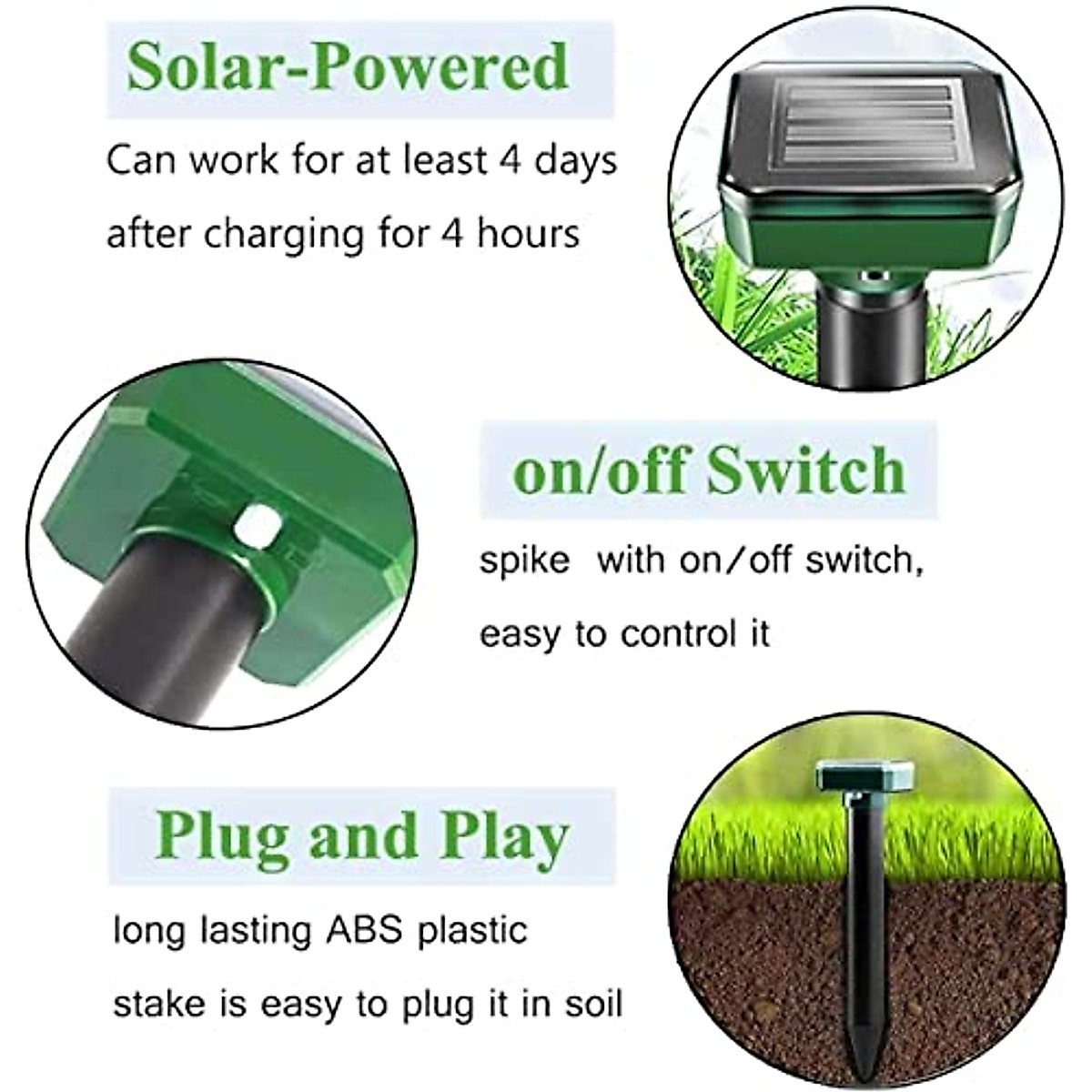 Solar-Powered

Can work for at least 4 days after charging for 4 hours

on/off Switch

spike with on/off switch, easy to control it

Plug and Play

long lasting ABS plastic stake is easy to plug it in soil